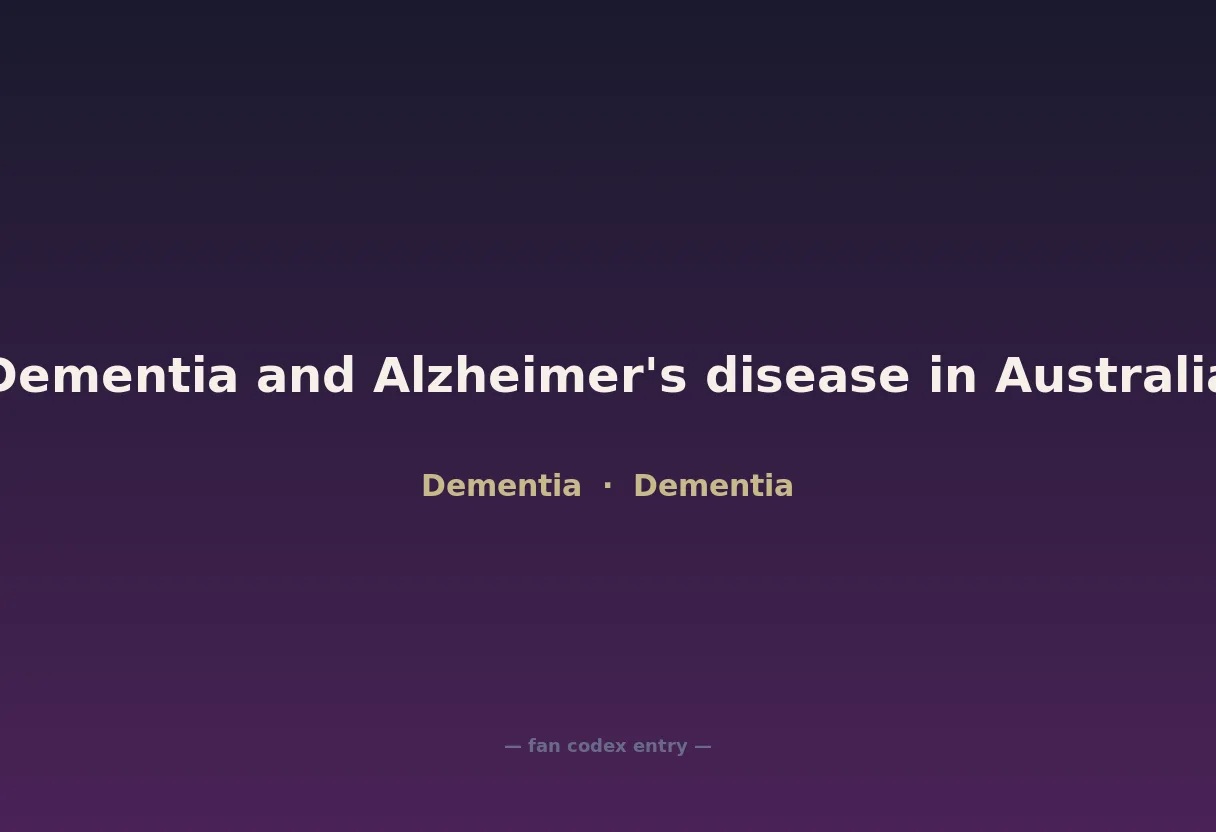 Dementia and Alzheimer's disease in Australia

Dementia · Dementia

— fan codex entry —